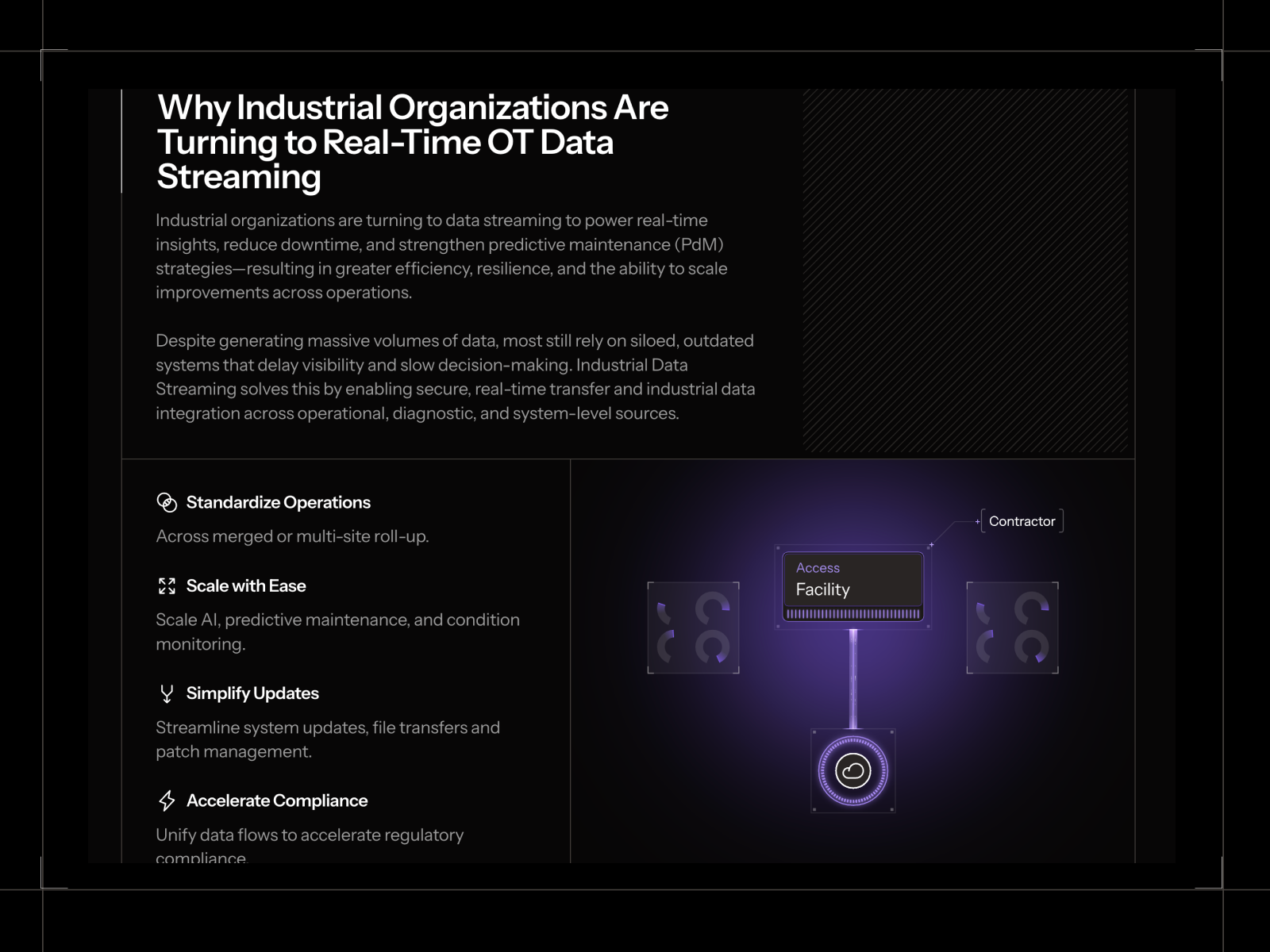 Why Industrial Organizations Are Turning to Real-Time OT Data Streaming

Industrial organizations are turning to data streaming to power real-time insights, reduce downtime, and strengthen predictive maintenance (PdM) strategies—resulting in greater efficiency, resilience, and the ability to scale improvements across operations.

Despite generating massive volumes of data, most still rely on siloed, outdated systems that delay visibility and slow decision-making. Industrial Data Streaming solves this by enabling secure, real-time transfer and industrial data integration across operational, diagnostic, and system-level sources.

Standardize Operations

Across merged or multi-site roll-up.

Scale with Ease

Scale AI, predictive maintenance, and condition monitoring.

Simplify Updates

Streamline system updates, file transfers and patch management.

Accelerate Compliance

Unify data flows to accelerate regulatory compliance.

Contractor

Access
Facility